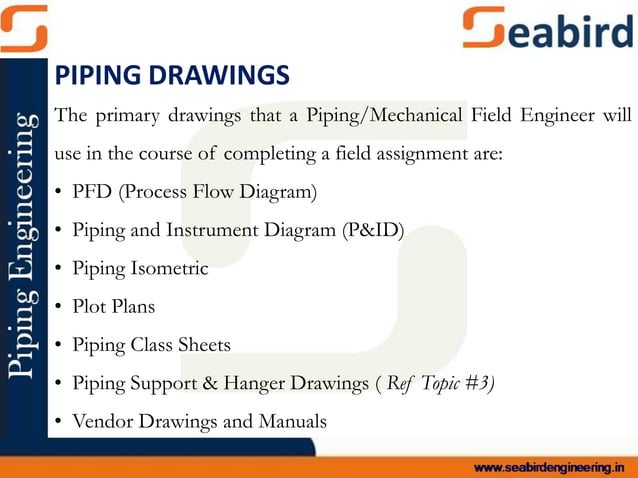 Seabird

Piping Engineering

PIPING DRAWINGS

The primary drawings that a Piping/Mechanical Field Engineer will use in the course of completing a field assignment are:

• PFD (Process Flow Diagram)
• Piping and Instrument Diagram (P&ID)
• Piping Isometric
• Plot Plans
• Piping Class Sheets
• Piping Support & Hanger Drawings ( Ref Topic #3)
• Vendor Drawings and Manuals

www.seabirdengineering.in